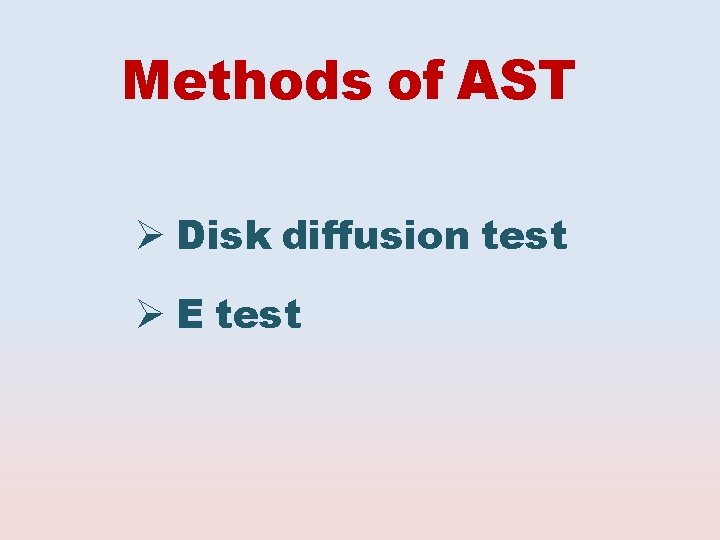 Methods of AST

➢ Disk diffusion test

➢ E test